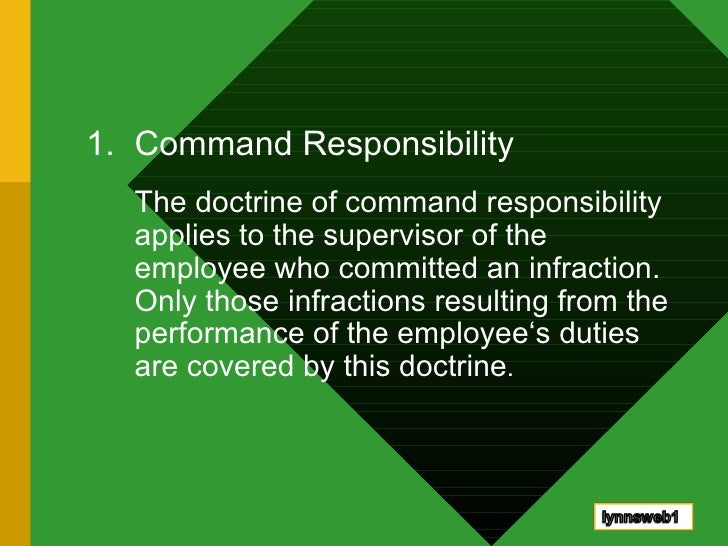 1. Command Responsibility

The doctrine of command responsibility applies to the supervisor of the employee who committed an infraction. Only those infractions resulting from the performance of the employee‘s duties are covered by this doctrine.

lynnsweb1